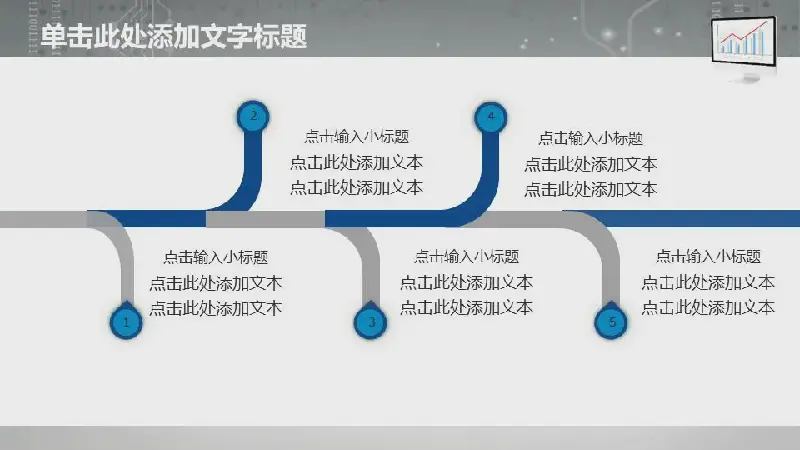 单击此处添加文字标题

2

点击输入小标题
点击此处添加文本
点击此处添加文本

4

点击输入小标题
点击此处添加文本
点击此处添加文本

点击输入小标题
点击此处添加文本
点击此处添加文本

1

点击输入小标题
点击此处添加文本
点击此处添加文本

3

点击输入小标题
点击此处添加文本
点击此处添加文本

5